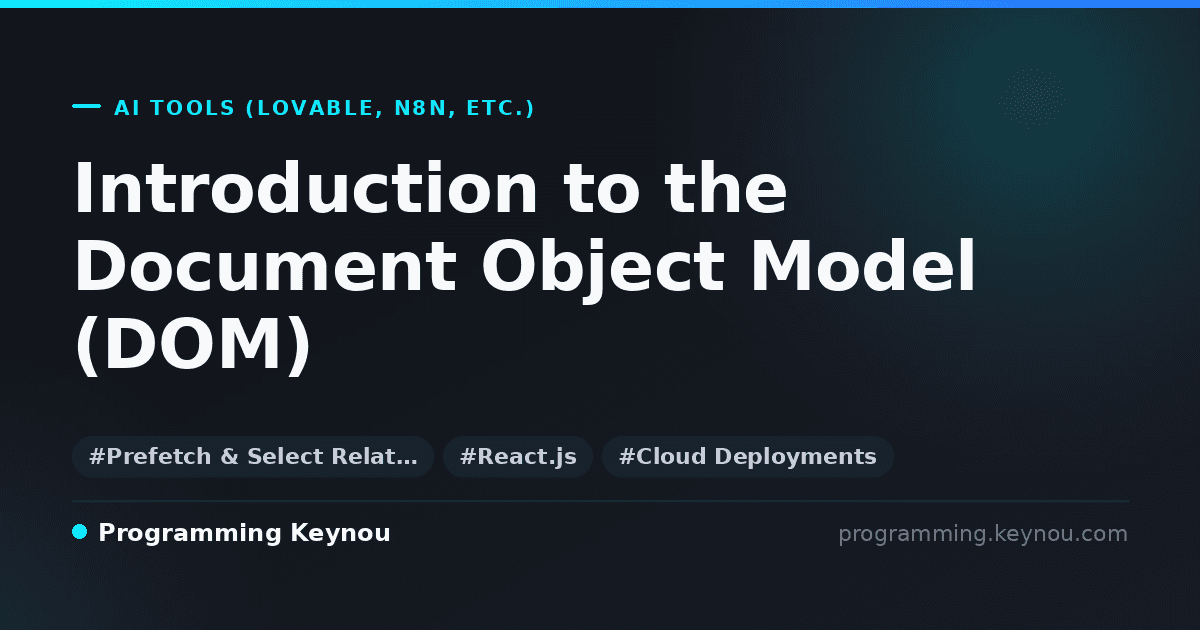 AI TOOLS (LOVABLE, N8N, ETC.)

Introduction to the Document Object Model (DOM)

#Prefetch & Select Relat… #React.js #Cloud Deployments

Programming Keynou

programming.keynou.com